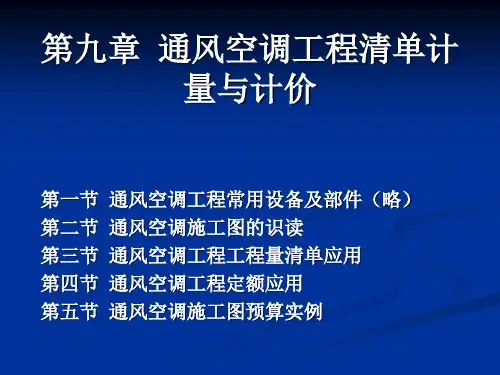 第九章 通风空调工程清单计量与计价

第一节 通风空调工程常用设备及部件（略）
第二节 通风空调施工图的识读
第三节 通风空调工程工程量清单应用
第四节 通风空调工程定额应用
第五节 通风空调施工图预算实例